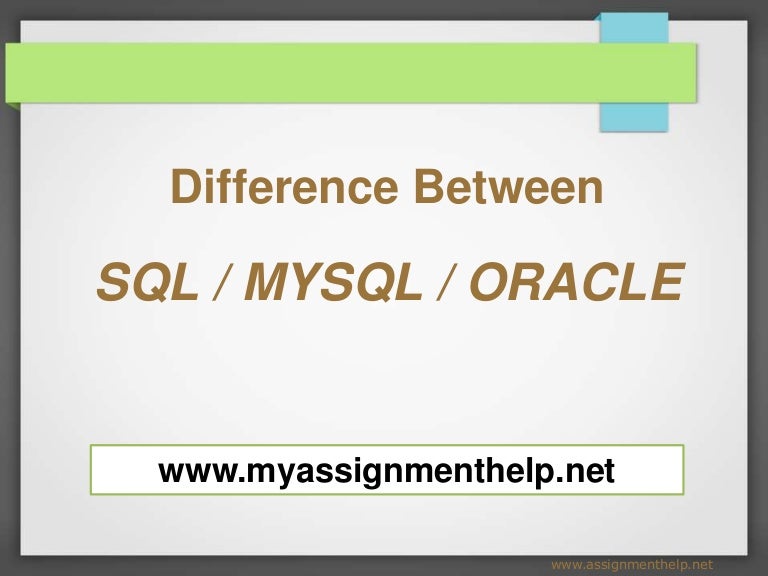 Difference Between

SQL / MYSQL / ORACLE

www.myassignmenthelp.net

www.assignmenthelp.net